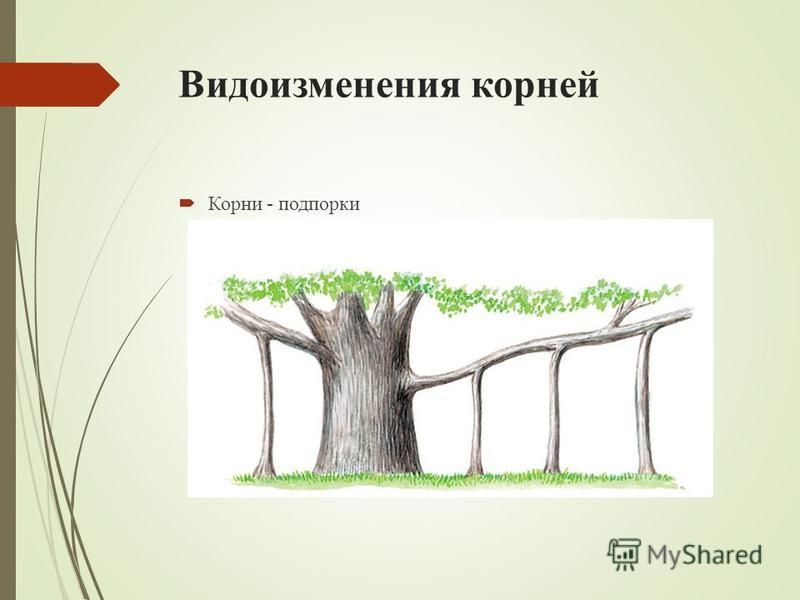 Видоизменения корней

Корни - подпорки

MyShared